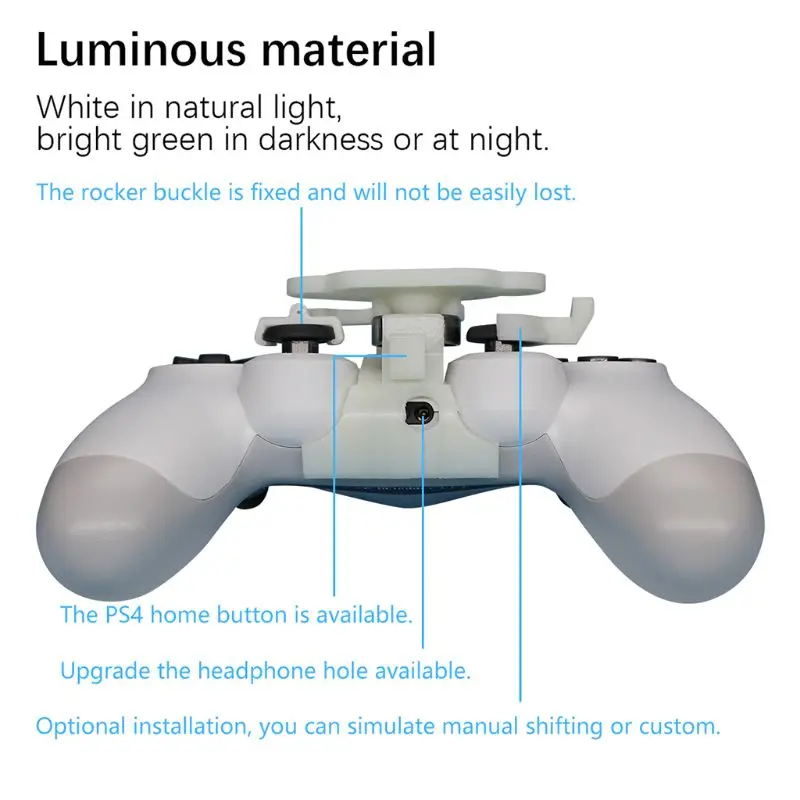 Luminous material

White in natural light,
bright green in darkness or at night.

The rocker buckle is fixed and will not be easily lost.

The PS4 home button is available.

Upgrade the headphone hole available.

Optional installation, you can simulate manual shifting or custom.